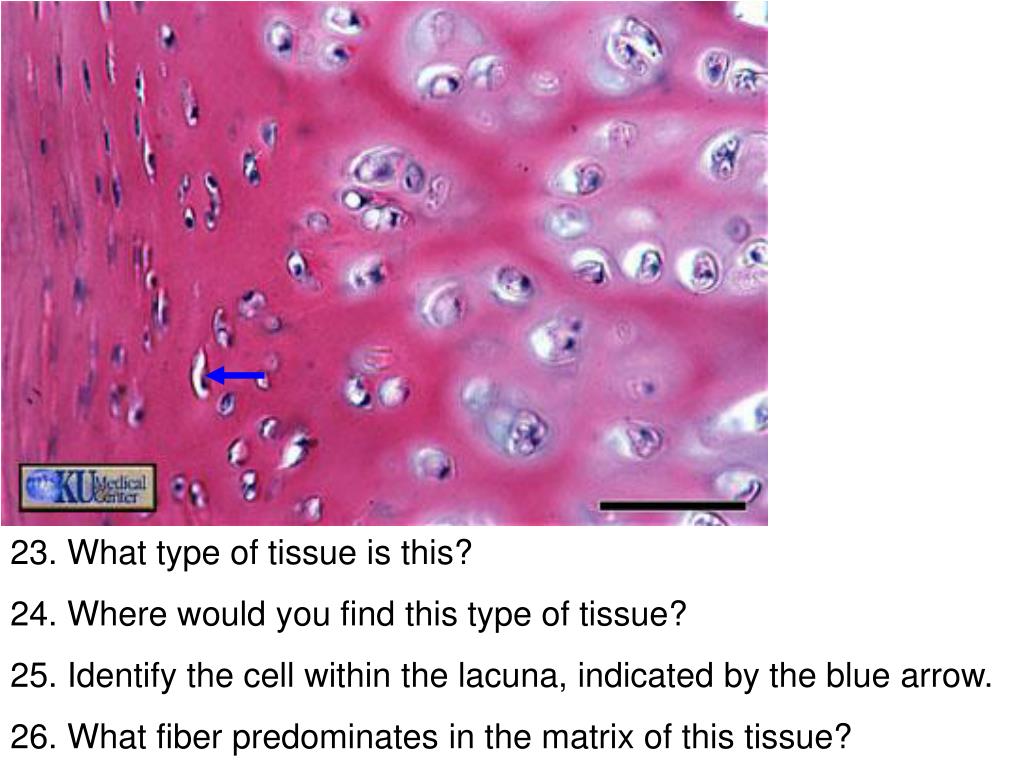 KU Medical Center

23. What type of tissue is this?

24. Where would you find this type of tissue?

25. Identify the cell within the lacuna, indicated by the blue arrow.

26. What fiber predominates in the matrix of this tissue?